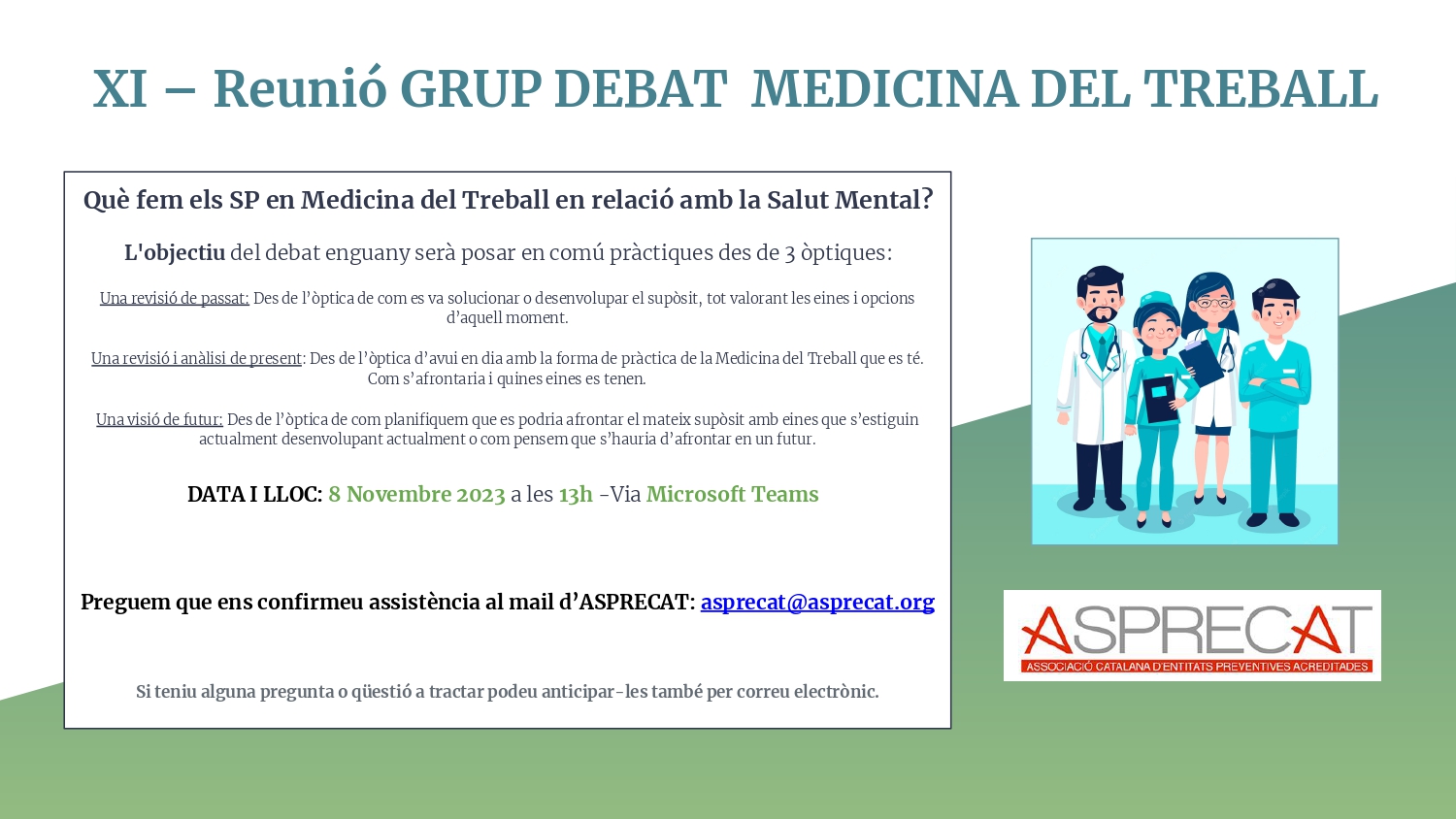 XI – Reunió GRUP DEBAT MEDICINA DEL TREBALL

Què fem els SP en Medicina del Treball en relació amb la Salut Mental?

L'objectiu del debat enguany serà posar en comú pràctiques des de 3 òptiques:

Una revisió de passat: Des de l'òptica de com es va solucionar o desenvolupar el supòsit, tot valorant les eines i opcions d'aquell moment.

Una revisió i anàlisi de present: Des de l'òptica d'avui en dia amb la forma de pràctica de la Medicina del Treball que es té. Com s'afrontaria i quines eines es tenen.

Una visió de futur: Des de l'òptica de com planifiquem que es podria afrontar el mateix supòsit amb eines que s'estiguin actualment desenvolupant actualment o com pensem que s'hauria d'afrontar en un futur.

DATA I LLOC: 8 Novembre 2023 a les 13h -Via Microsoft Teams

Preguem que ens confirmeu assistència al mail d'ASPRECAT: asprecat@asprecat.org

Si teniu alguna pregunta o qüestió a tractar podeu anticipar-les també per correu electrònic.

ASPRECAT
ASSOCIACIÓ CATALANA D'ENTITATS PREVENTIVES ACREDITADES